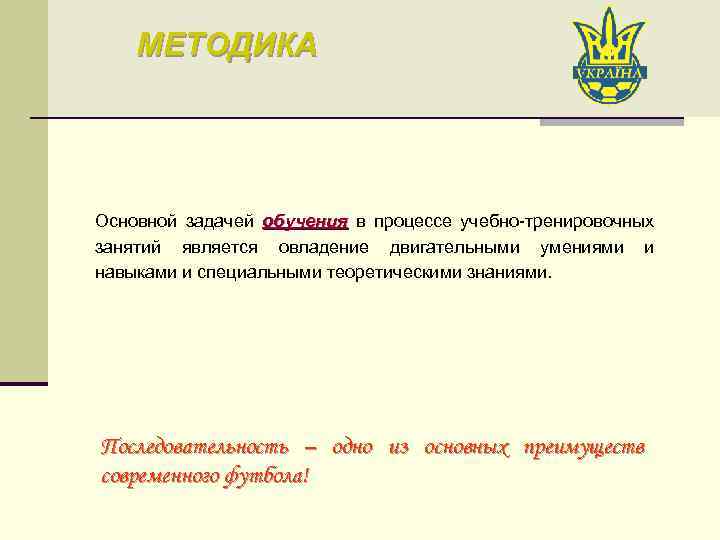 МЕТОДИКА

УКРАЇНА

Основной задачей обучения в процессе учебно-тренировочных занятий является овладение двигательными умениями и навыками и специальными теоретическими знаниями.

Последовательность – одно из основных преимуществ современного футбола!